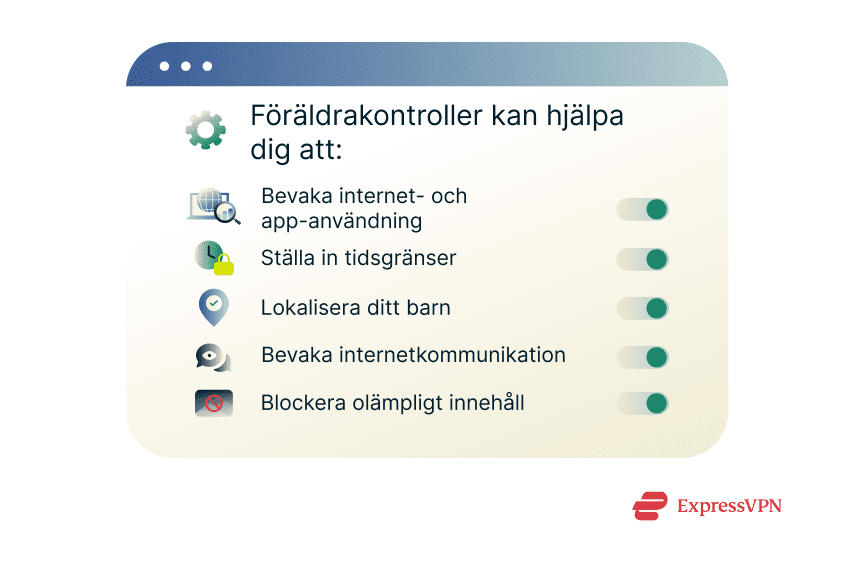 Föräldrakontroller kan hjälpa dig att:

Bevaka internet- och app-användning

Ställa in tidsgränser

Lokalisera ditt barn

Bevaka internetkommunikation

Blockera olämpligt innehåll

ExpressVPN